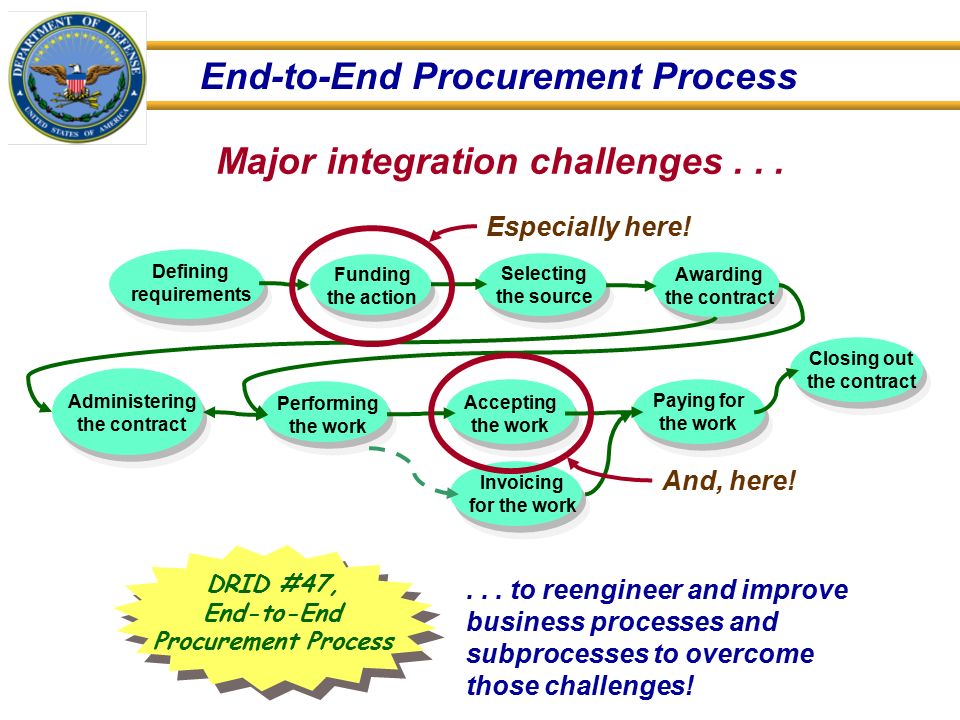 DEPARTMENT OF DEFENSE
UNITED STATES OF AMERICA

End-to-End Procurement Process

Major integration challenges . . .

Especially here!

Defining requirements

Funding the action

Selecting the source

Awarding the contract

Administering the contract

Performing the work

Accepting the work

Paying for the work

Closing out the contract

Invoicing for the work

And, here!

DRID #47, End-to-End Procurement Process

. . . to reengineer and improve business processes and subprocesses to overcome those challenges!